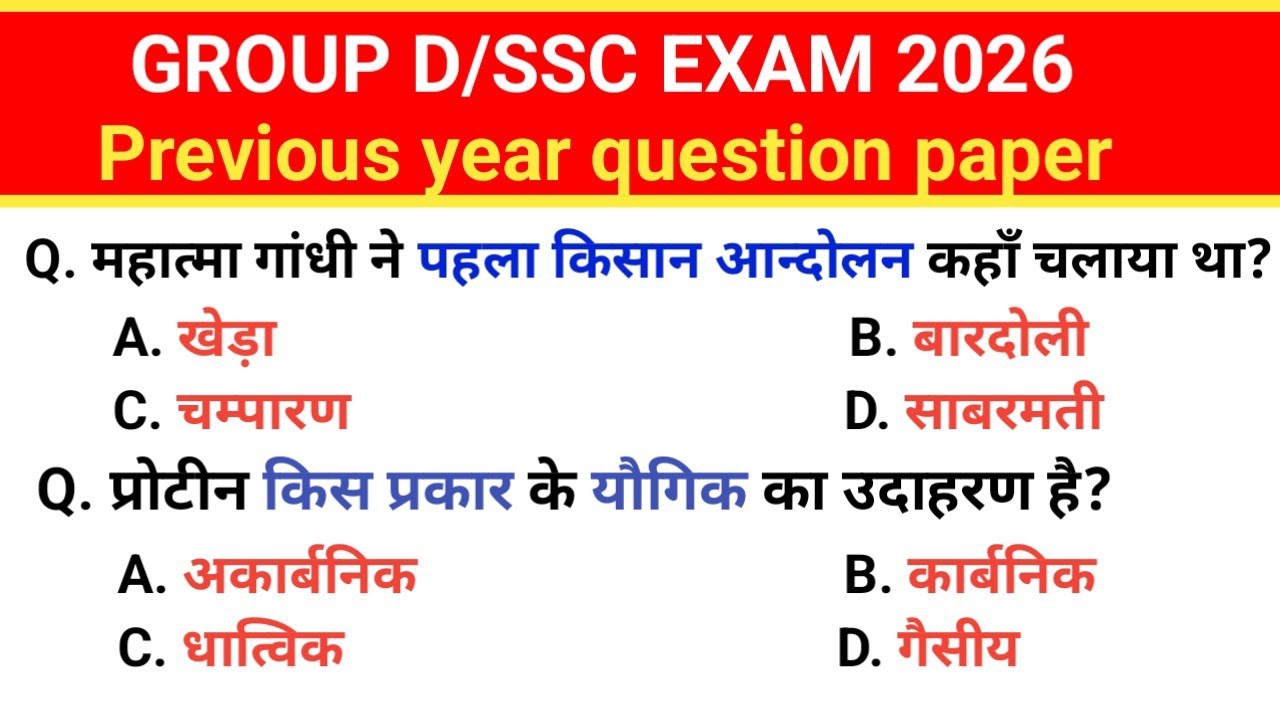 GROUP D/SSC EXAM 2026
Previous year question paper

Q. महात्मा गांधी ने पहला किसान आन्दोलन कहाँ चलाया था?
A. खेड़ा
B. बारदोली
C. चम्पारण
D. साबरमती

Q. प्रोटीन किस प्रकार के यौगिक का उदाहरण है?
A. अकार्बनिक
B. कार्बनिक
C. धात्विक
D. गैसीय